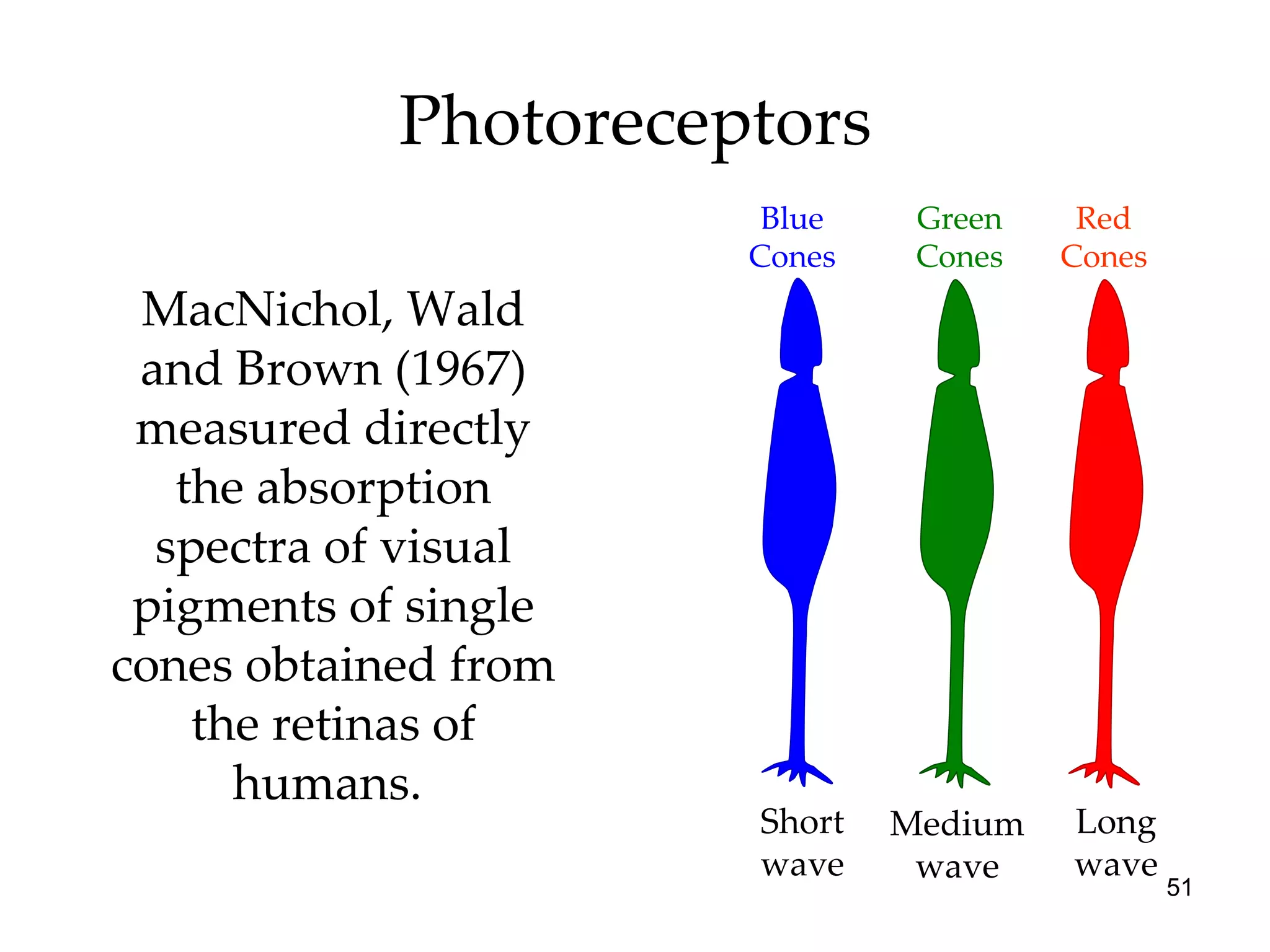 Photoreceptors

MacNichol, Wald and Brown (1967) measured directly the absorption spectra of visual pigments of single cones obtained from the retinas of humans.

Blue Cones

Green Cones

Red Cones

Short wave

Medium wave

Long wave

51